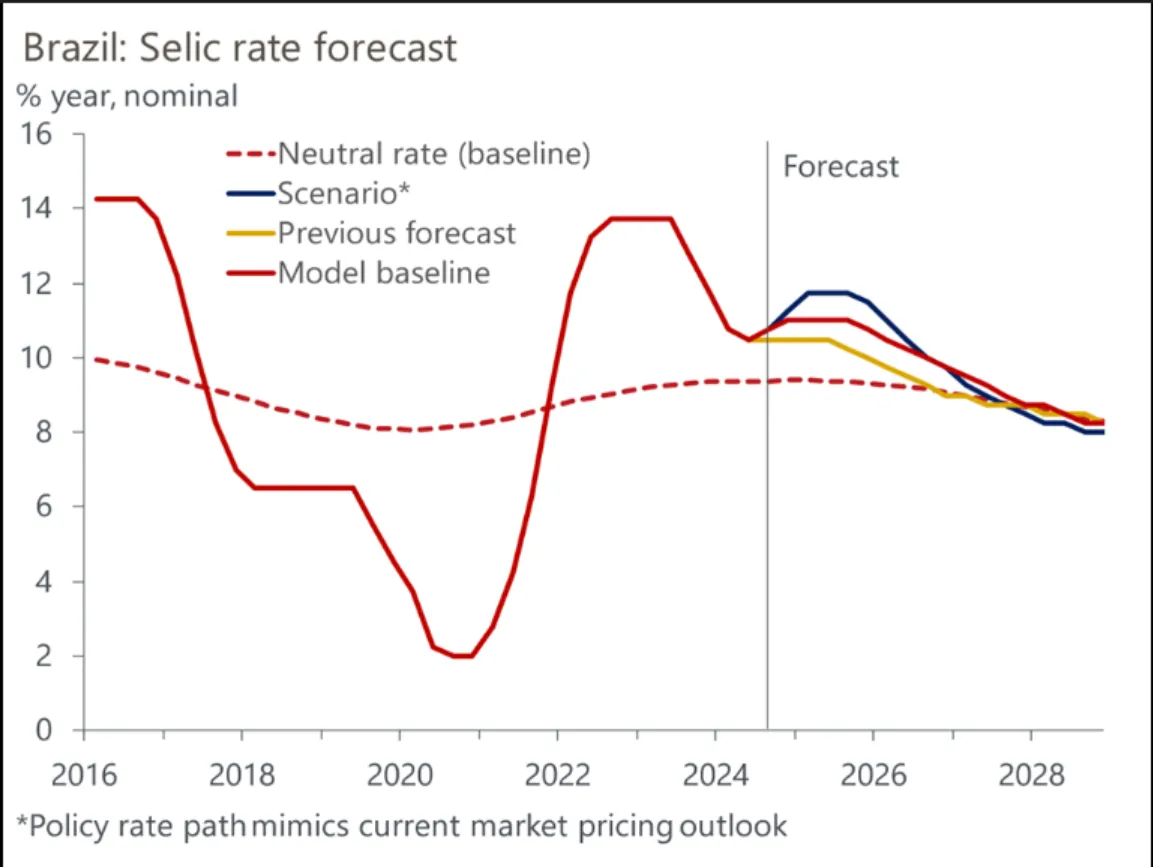 Brazil: Selic rate forecast
% year, nominal

16
14
12
10
8
6
4
2
0

Neutral rate (baseline)
Scenario*
Previous forecast
Model baseline

Forecast

2016 2018 2020 2022 2024 2026 2028

*Policy rate path mimics current market pricing outlook